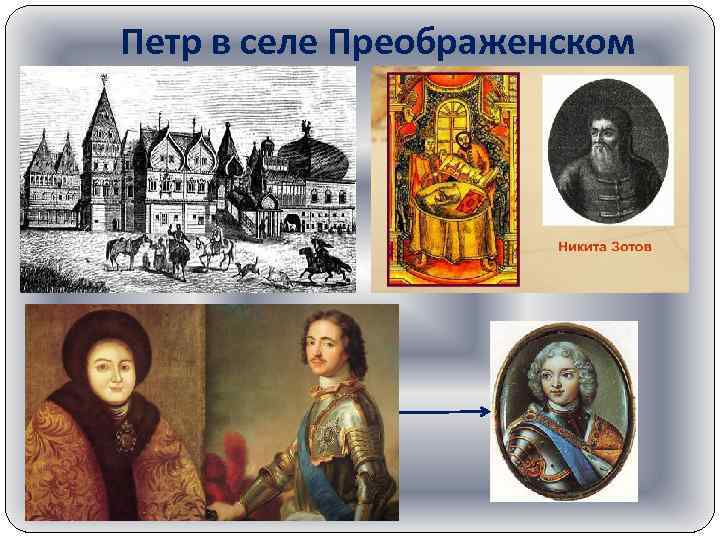 Петр в селе Преображенском

Никита Зотов